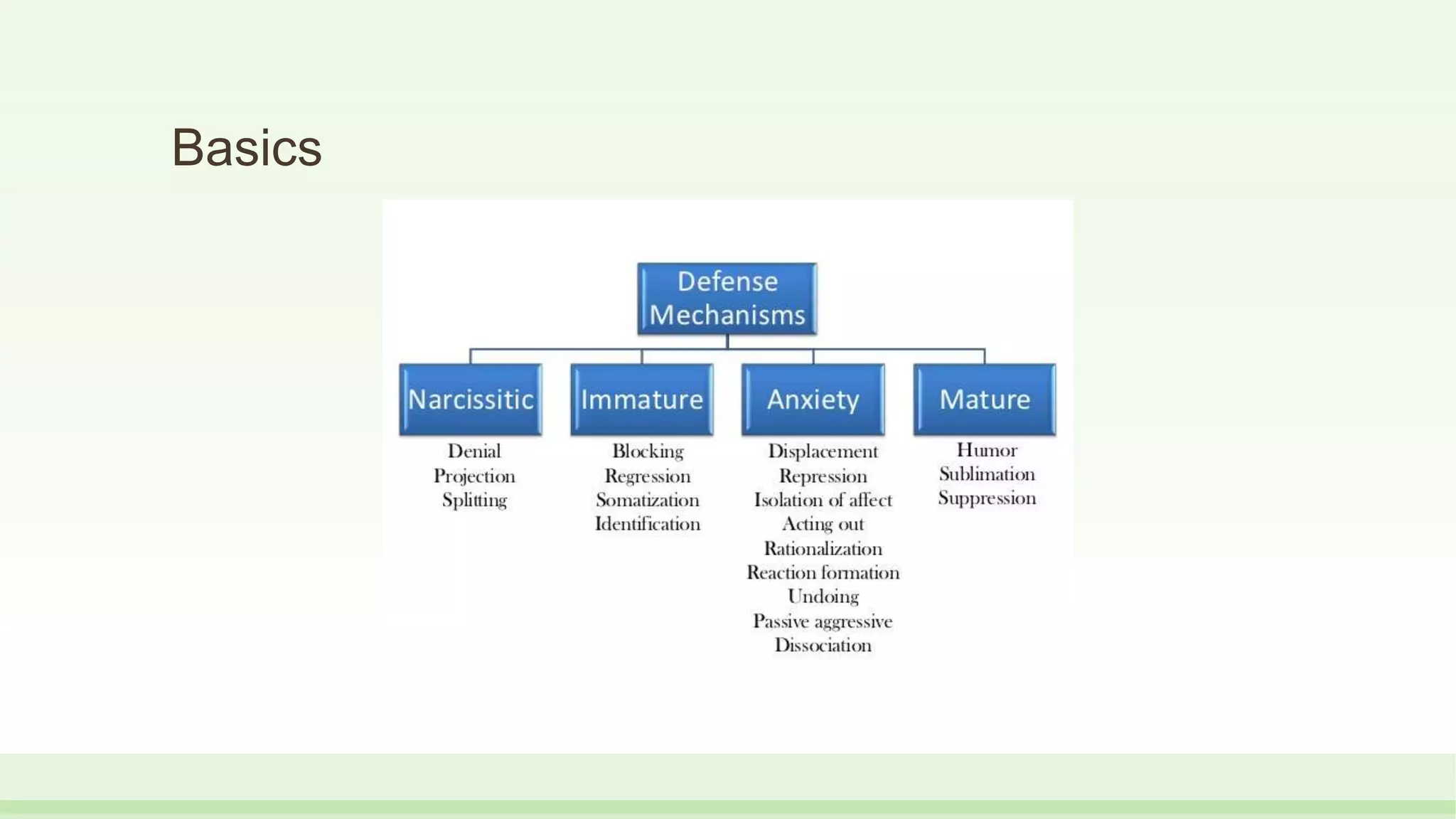 Basics

Defense Mechanisms

Narcissitic
Denial
Projection
Splitting

Immature
Blocking
Regression
Somatization
Identification

Anxiety
Displacement
Repression
Isolation of affect
Acting out
Rationalization
Reaction formation
Undoing
Passive aggressive
Dissociation

Mature
Humor
Sublimation
Suppression